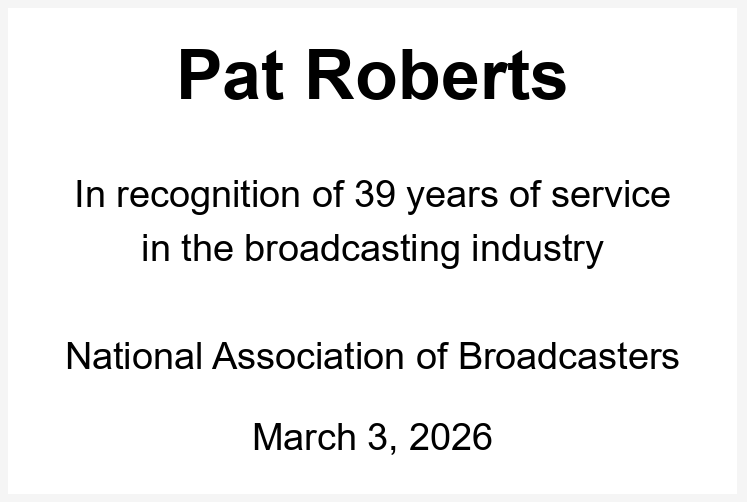 Pat Roberts

In recognition of 39 years of service in the broadcasting industry

National Association of Broadcasters

March 3, 2026